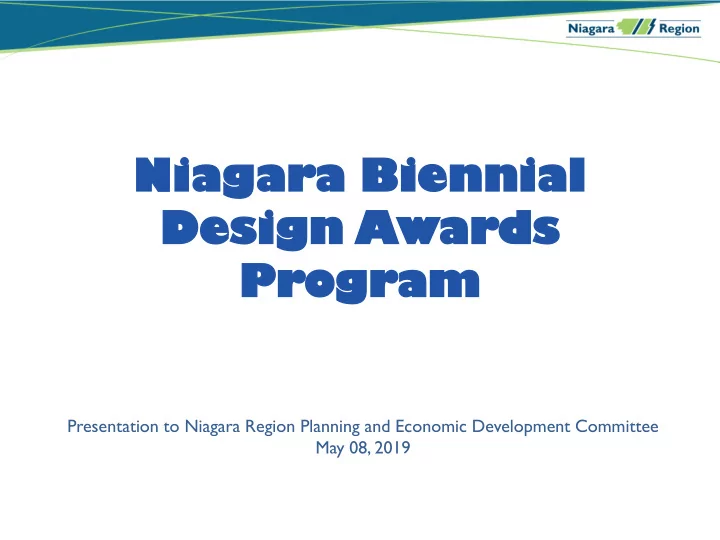 Niagara Region

Niagara Biennial Design Awards Program

Presentation to Niagara Region Planning and Economic Development Committee
May 08, 2019